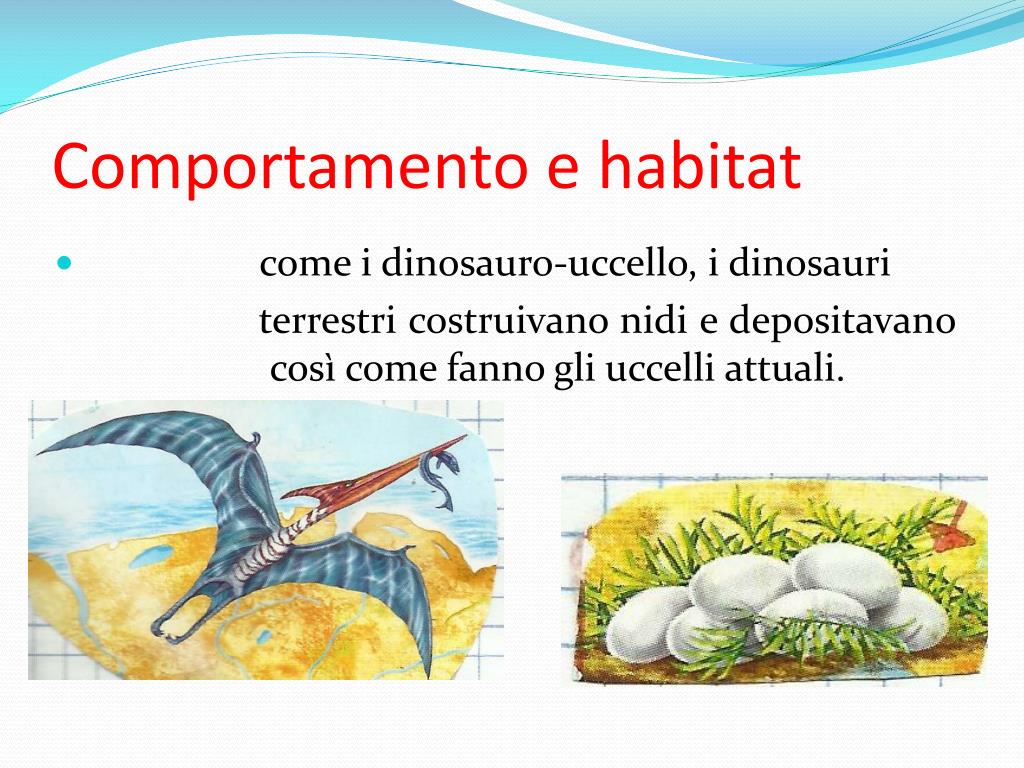 Comportamento e habitat

come i dinosauro-uccello, i dinosauri terrestri costruivano nidi e depositavano così come fanno gli uccelli attuali.